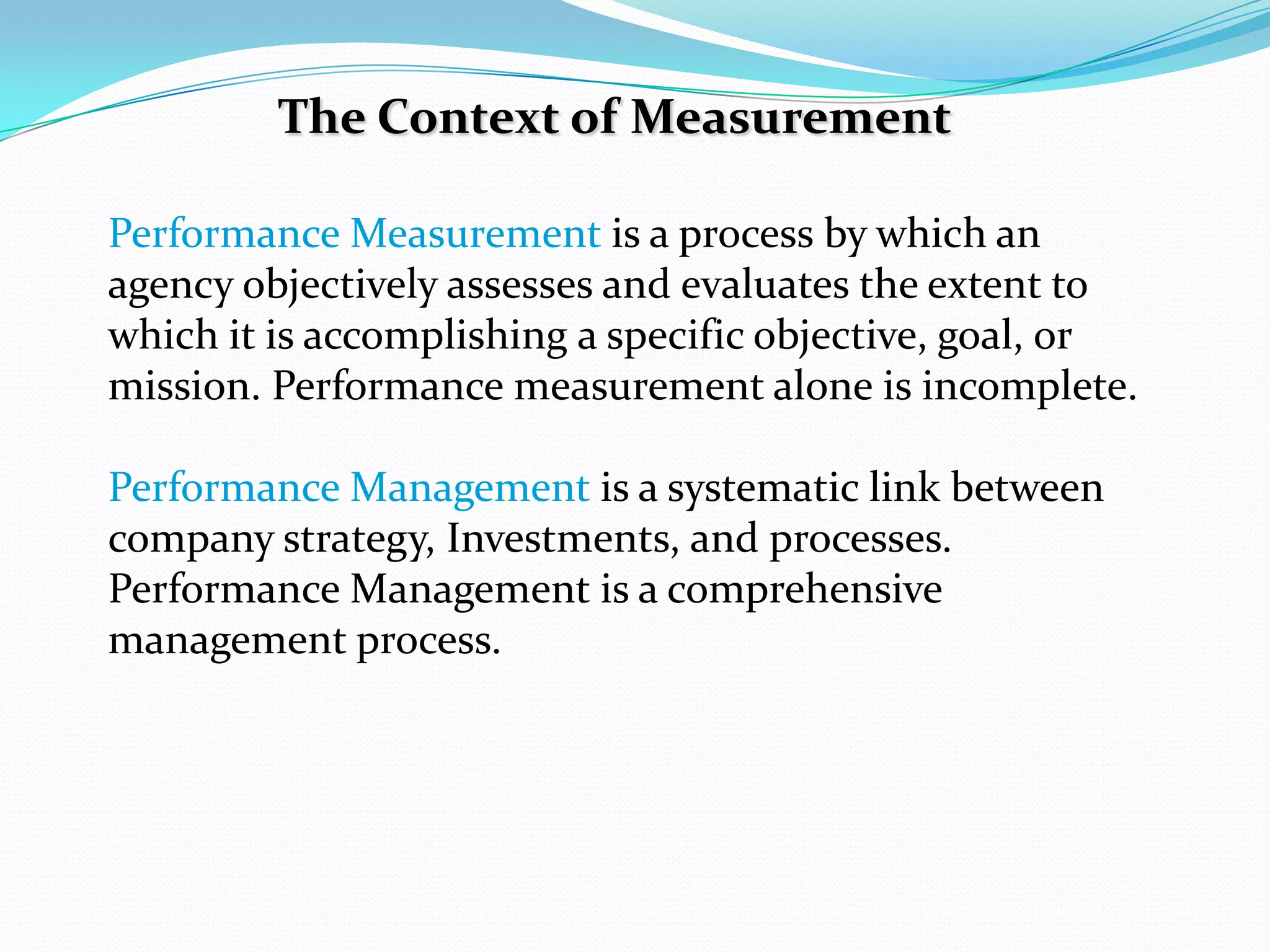 The Context of Measurement

Performance Measurement is a process by which an agency objectively assesses and evaluates the extent to which it is accomplishing a specific objective, goal, or mission. Performance measurement alone is incomplete.

Performance Management is a systematic link between company strategy, Investments, and processes. Performance Management is a comprehensive management process.